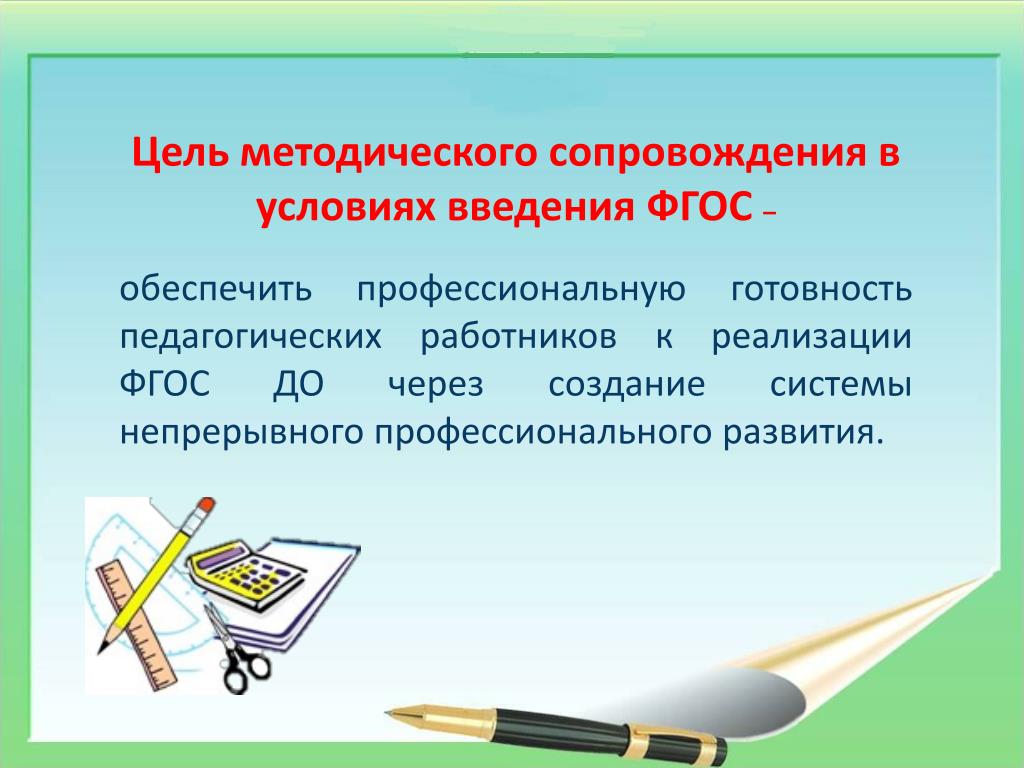 Цель методического сопровождения в условиях введения ФГОС –

обеспечить профессиональную готовность педагогических работников к реализации ФГОС ДО через создание системы непрерывного профессионального развития.